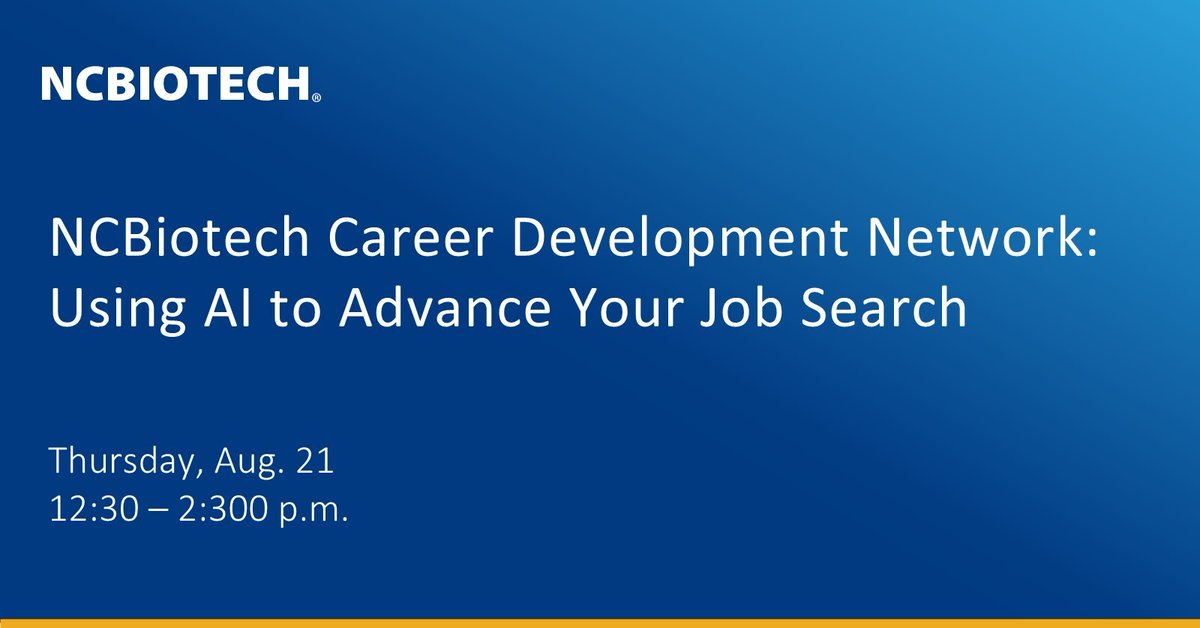 NCBIOTECH®

NCBiotech Career Development Network: Using AI to Advance Your Job Search

Thursday, Aug. 21
12:30 – 2:300 p.m.